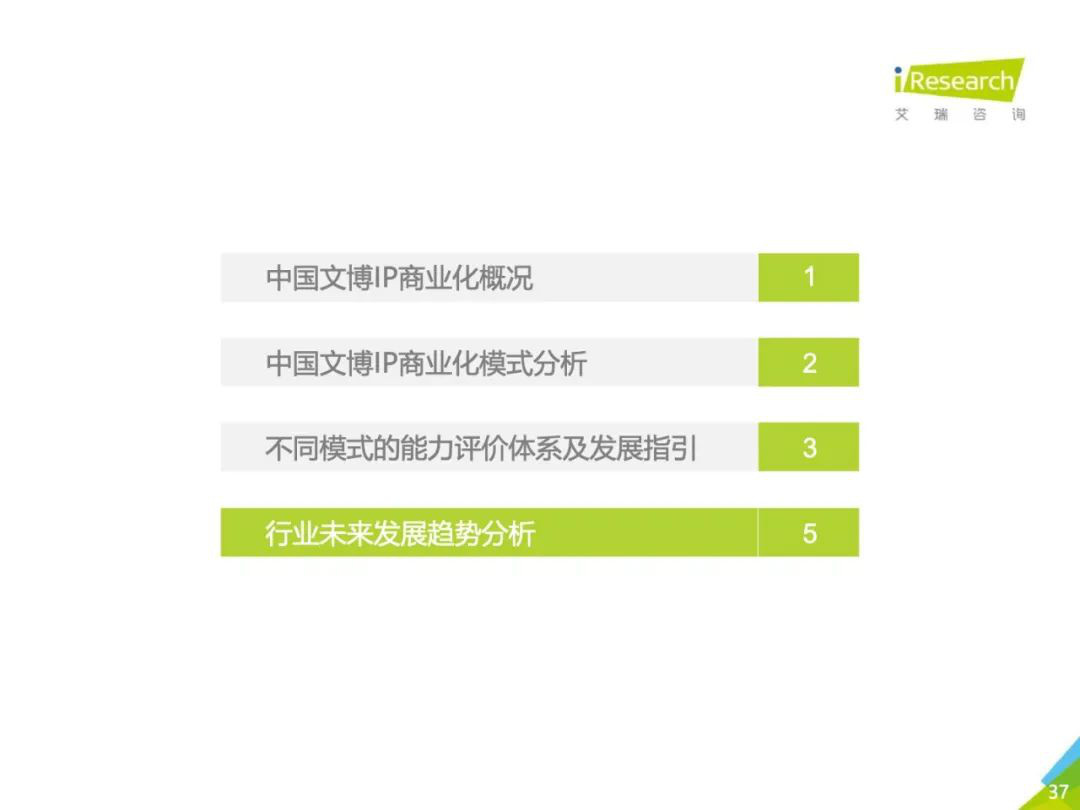 iResearch
艾 瑞 咨 询

中国文博IP商业化概况 1

中国文博IP商业化模式分析 2

不同模式的能力评价体系及发展指引 3

行业未来发展趋势分析 5

37